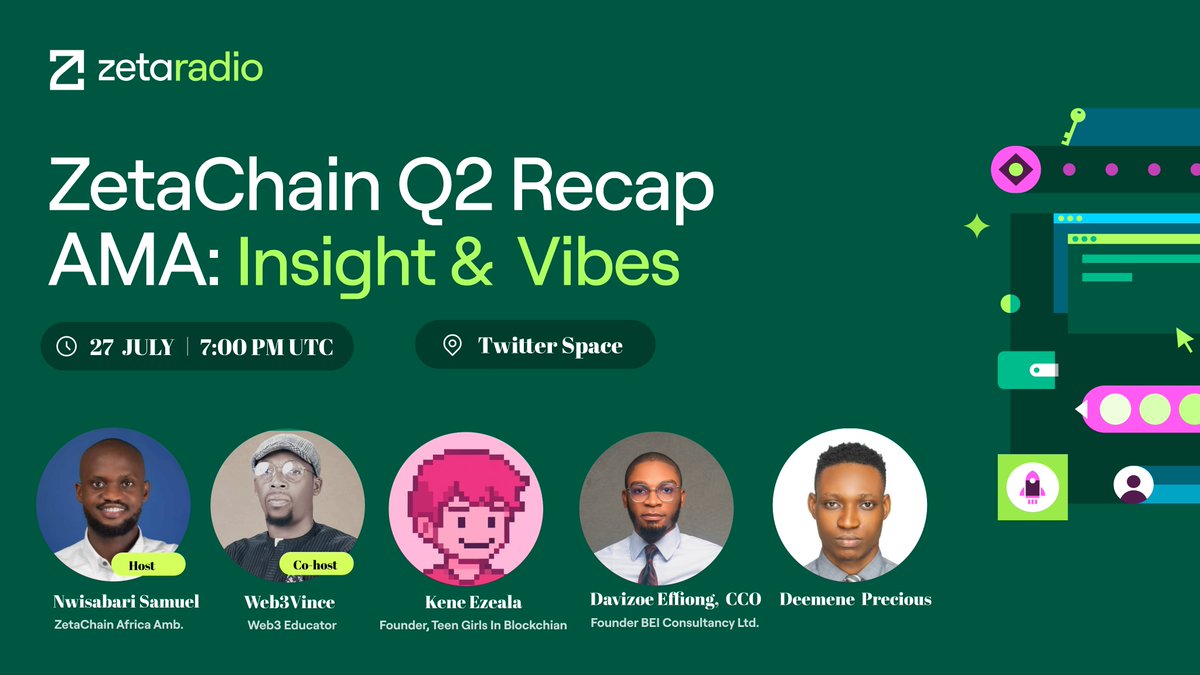 zetaradio

ZetaChain Q2 Recap AMA: Insight & Vibes

27 JULY | 7:00 PM UTC

Twitter Space

Host
Nwisabari Samuel
ZetaChain Africa Amb.

Co-host
Web3Vince
Web3 Educator

Kene Ezeala
Founder, Teen Girls In Blockchian

Davizoe Effiong, CCO
Founder BEI Consultancy Ltd.

Deemene Precious